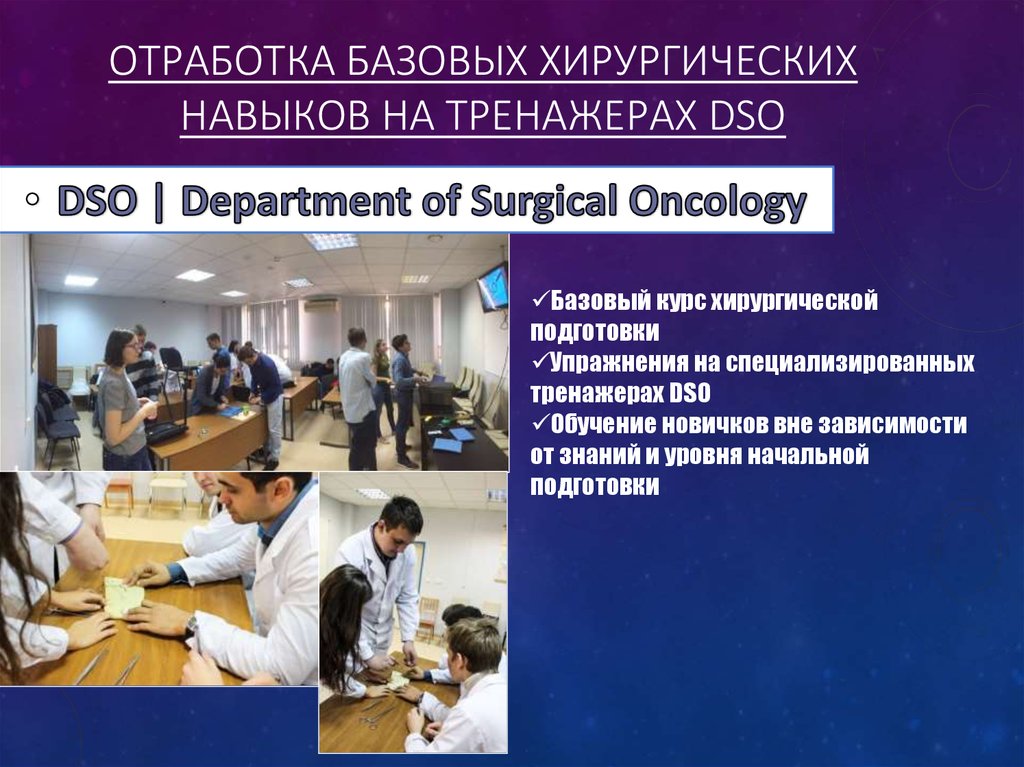 ОТРАБОТКА БАЗОВЫХ ХИРУРГИЧЕСКИХ НАВЫКОВ НА ТРЕНАЖЕРАХ DSO

◦ DSO | Department of Surgical Oncology

✓Базовый курс хирургической подготовки
✓Упражнения на специализированных тренажерах DSO
✓Обучение новичков вне зависимости от знаний и уровня начальной подготовки